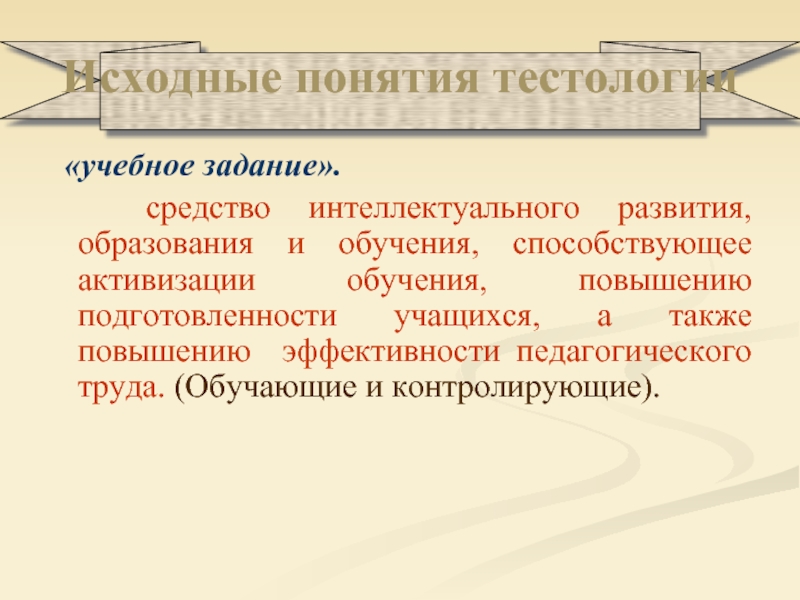 Исходные понятия тестологии

«учебное задание».

средство интеллектуального развития, образования и обучения, способствующее активизации обучения, повышению подготовленности учащихся, а также повышению эффективности педагогического труда. (Обучающие и контролирующие).